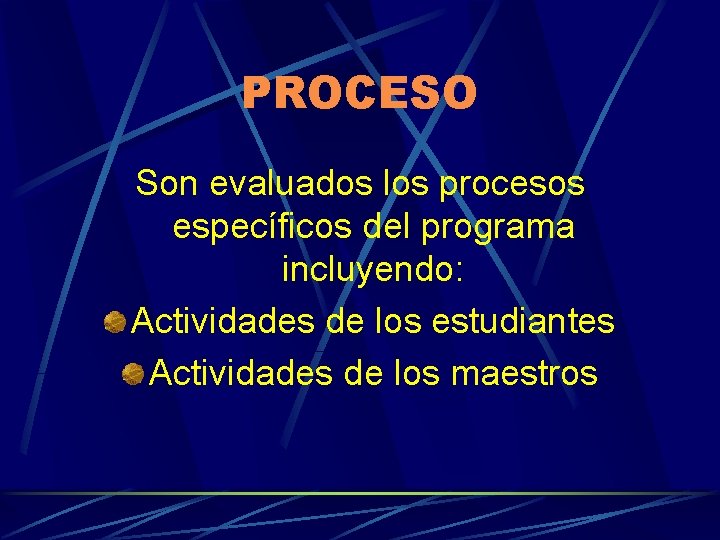 PROCESO

Son evaluados los procesos específicos del programa incluyendo:

Actividades de los estudiantes

Actividades de los maestros